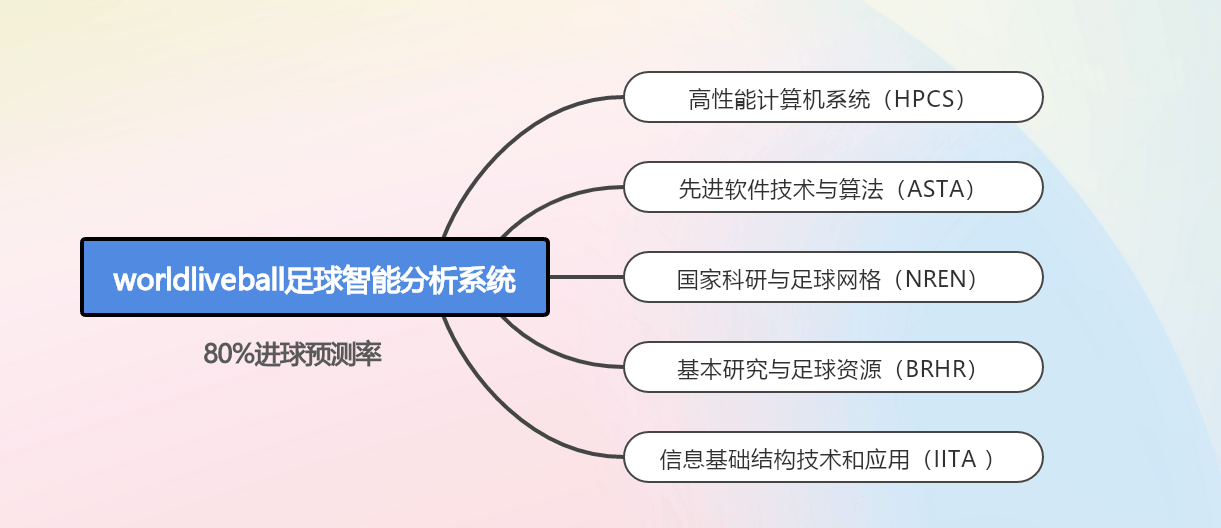 worldliveball足球智能分析系统

80%进球预测率

高性能计算机系统（HPCS）

先进软件技术与算法（ASTA）

国家科研与足球网格（NREN）

基本研究与足球资源（BRHR）

信息基础结构技术和应用（IITA ）